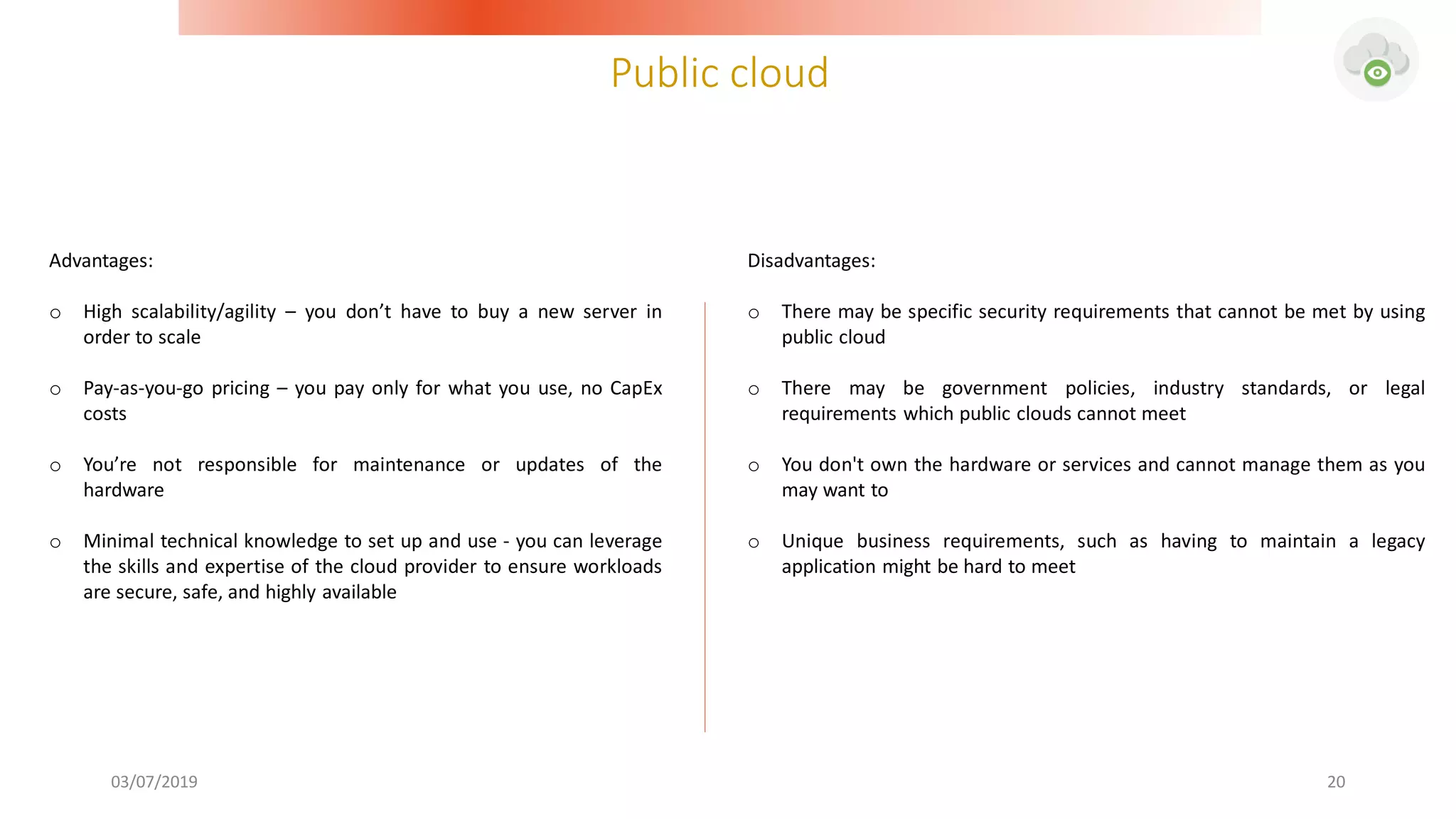 Public cloud

Advantages:

○ High scalability/agility – you don’t have to buy a new server in order to scale

○ Pay-as-you-go pricing – you pay only for what you use, no CapEx costs

○ You’re not responsible for maintenance or updates of the hardware

○ Minimal technical knowledge to set up and use - you can leverage the skills and expertise of the cloud provider to ensure workloads are secure, safe, and highly available

Disadvantages:

○ There may be specific security requirements that cannot be met by using public cloud

○ There may be government policies, industry standards, or legal requirements which public clouds cannot meet

○ You don't own the hardware or services and cannot manage them as you may want to

○ Unique business requirements, such as having to maintain a legacy application might be hard to meet

03/07/2019

20